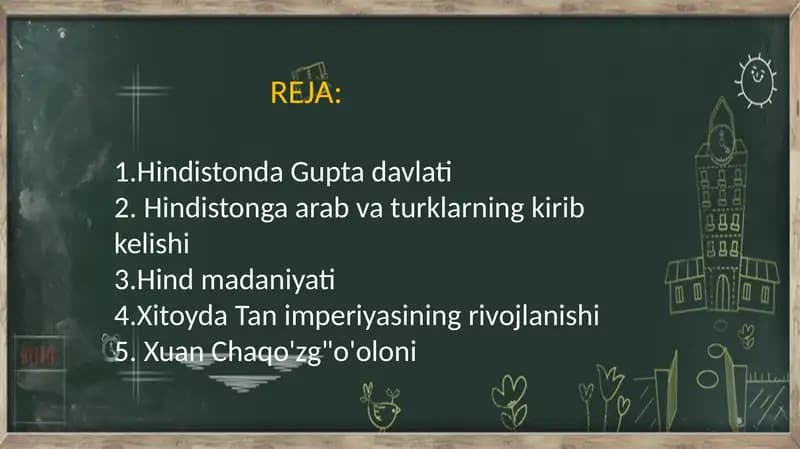 REJA:

1.Hindistonda Gupta davlati
2. Hindistonga arab va turklarning kirib kelishi
3.Hind madaniyati
4.Xitoyda Tan imperiyasining rivojlanishi
5. Xuan Chaqo'zg''o'oloni